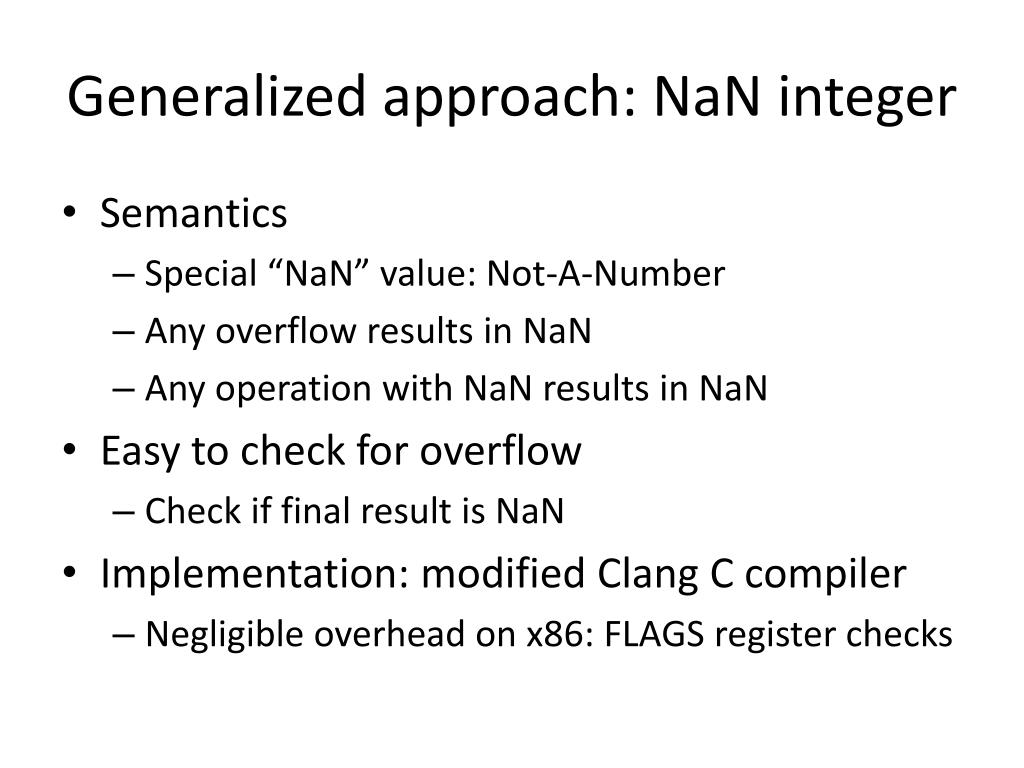 Generalized approach: NaN integer

• Semantics
– Special “NaN” value: Not-A-Number
– Any overflow results in NaN
– Any operation with NaN results in NaN
• Easy to check for overflow
– Check if final result is NaN
• Implementation: modified Clang C compiler
– Negligible overhead on x86: FLAGS register checks